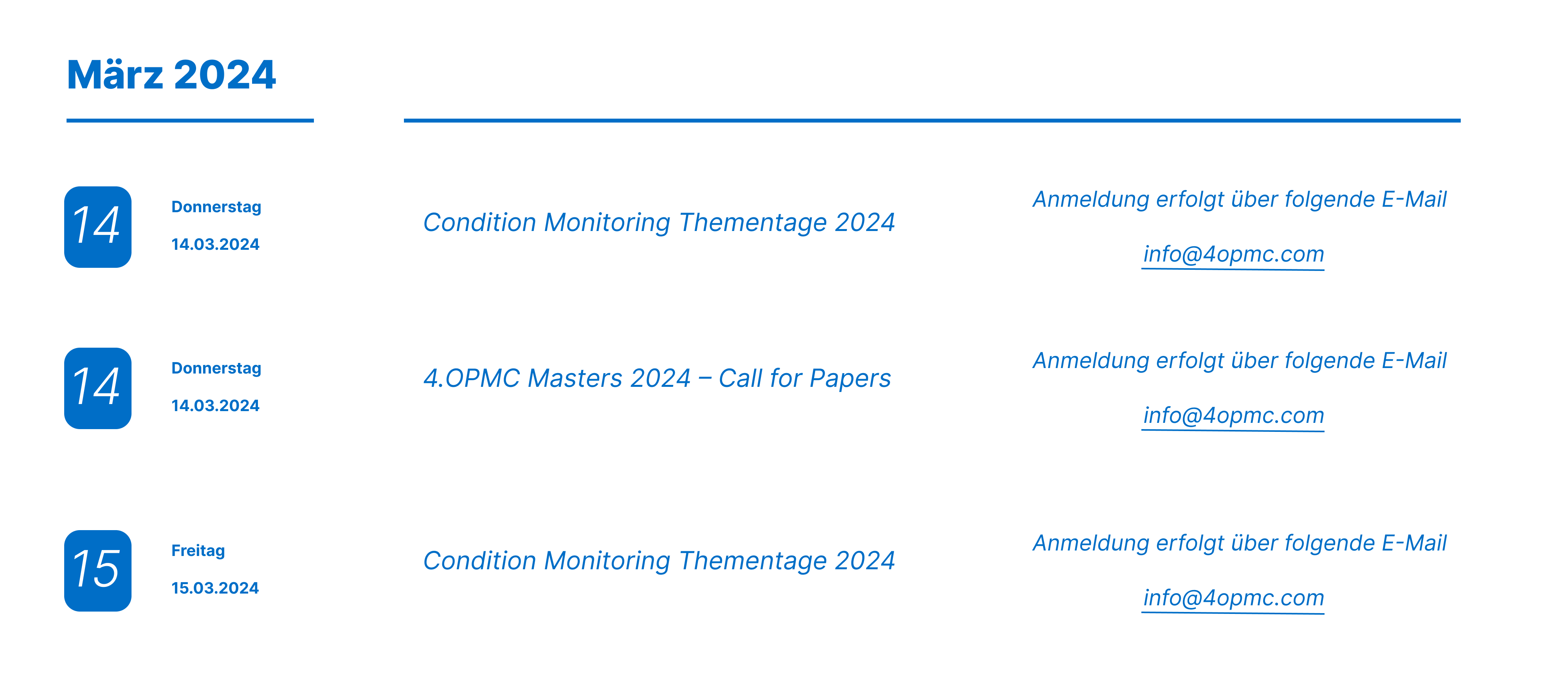 März 2024

14

Donnerstag

14.03.2024

Condition Monitoring Thementage 2024

Anmeldung erfolgt über folgende E-Mail

info@4opmc.com

14

Donnerstag

14.03.2024

4.OPMC Masters 2024 – Call for Papers

Anmeldung erfolgt über folgende E-Mail

info@4opmc.com

15

Freitag

15.03.2024

Condition Monitoring Thementage 2024

Anmeldung erfolgt über folgende E-Mail

info@4opmc.com